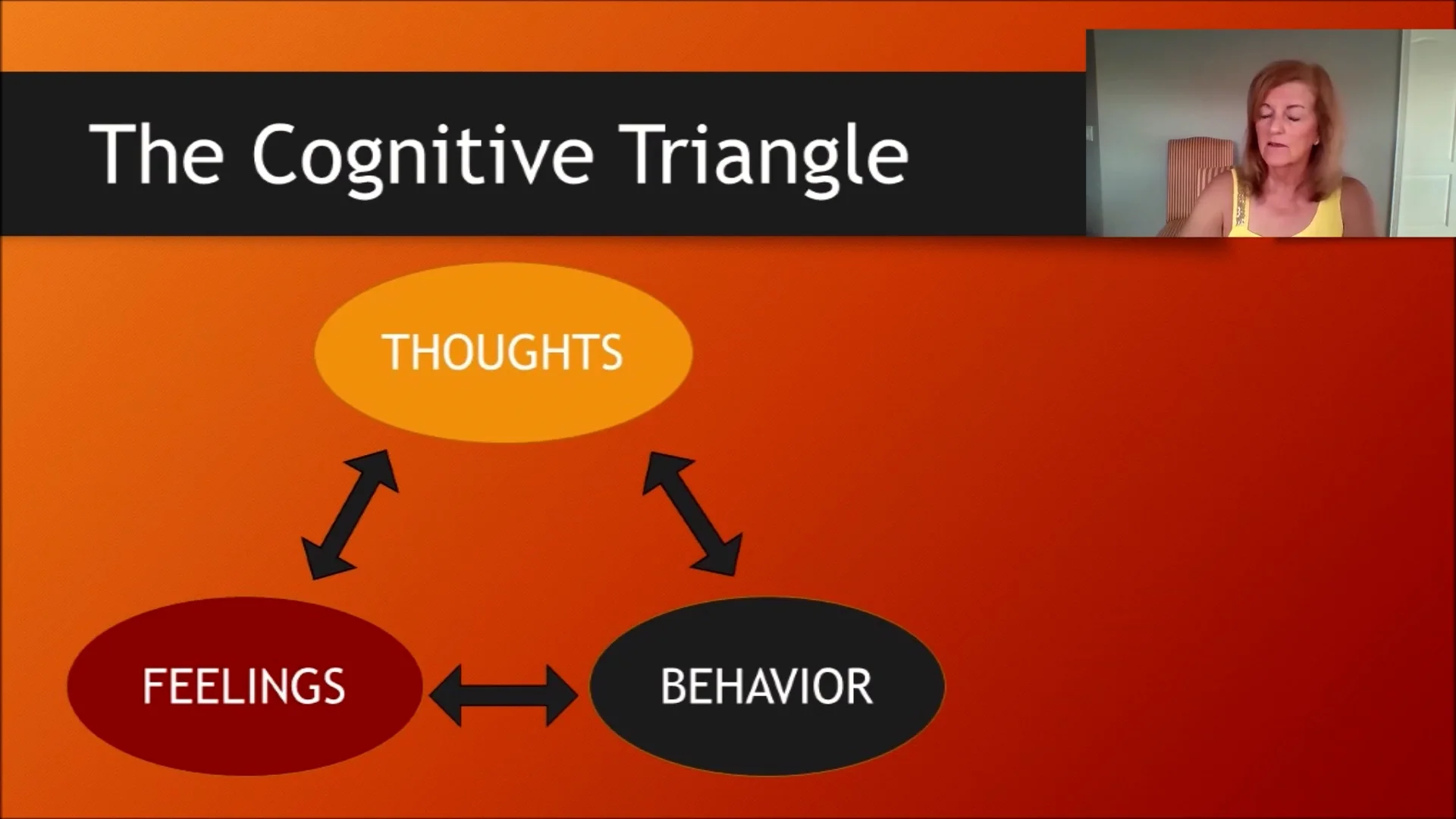 The Cognitive Triangle

THOUGHTS

FEELINGS

BEHAVIOR